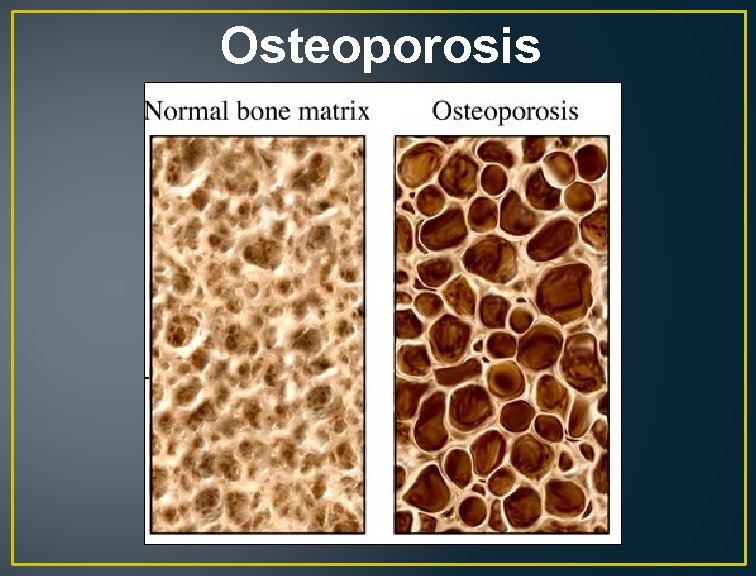 Osteoporosis

Normal bone matrix

Osteoporosis